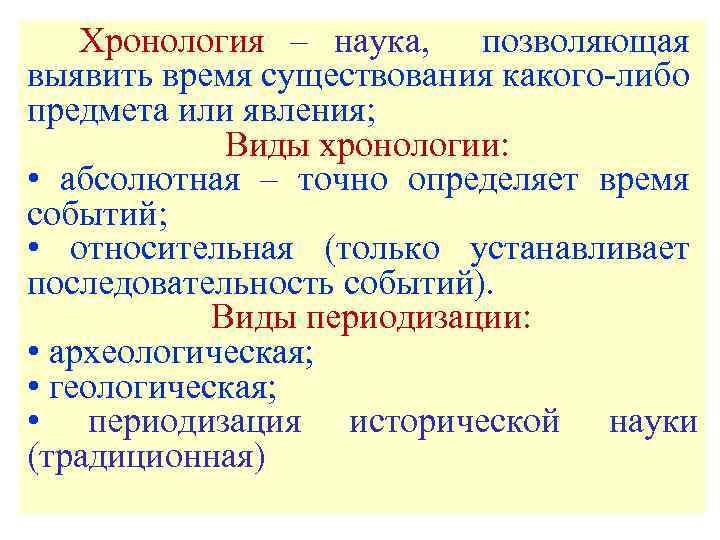 Хронология – наука, позволяющая выявить время существования какого-либо предмета или явления;

Виды хронологии:

• абсолютная – точно определяет время событий;

• относительная (только устанавливает последовательность событий).

Виды периодизации:

• археологическая;

• геологическая;

• периодизация исторической науки (традиционная)